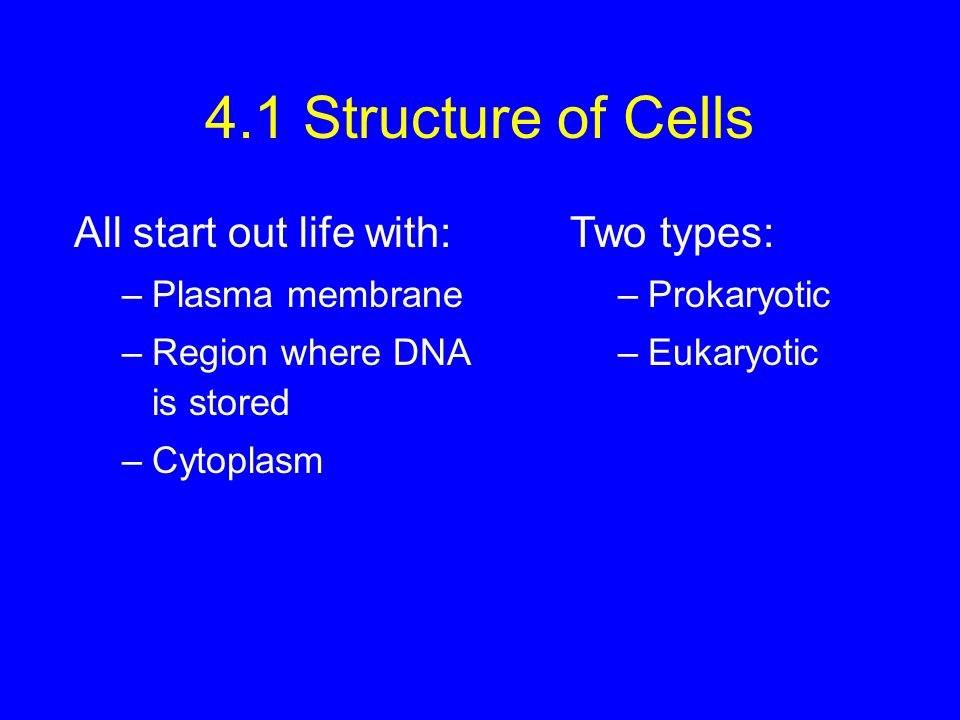 4.1 Structure of Cells

All start out life with:
– Plasma membrane
– Region where DNA is stored
– Cytoplasm

Two types:
– Prokaryotic
– Eukaryotic